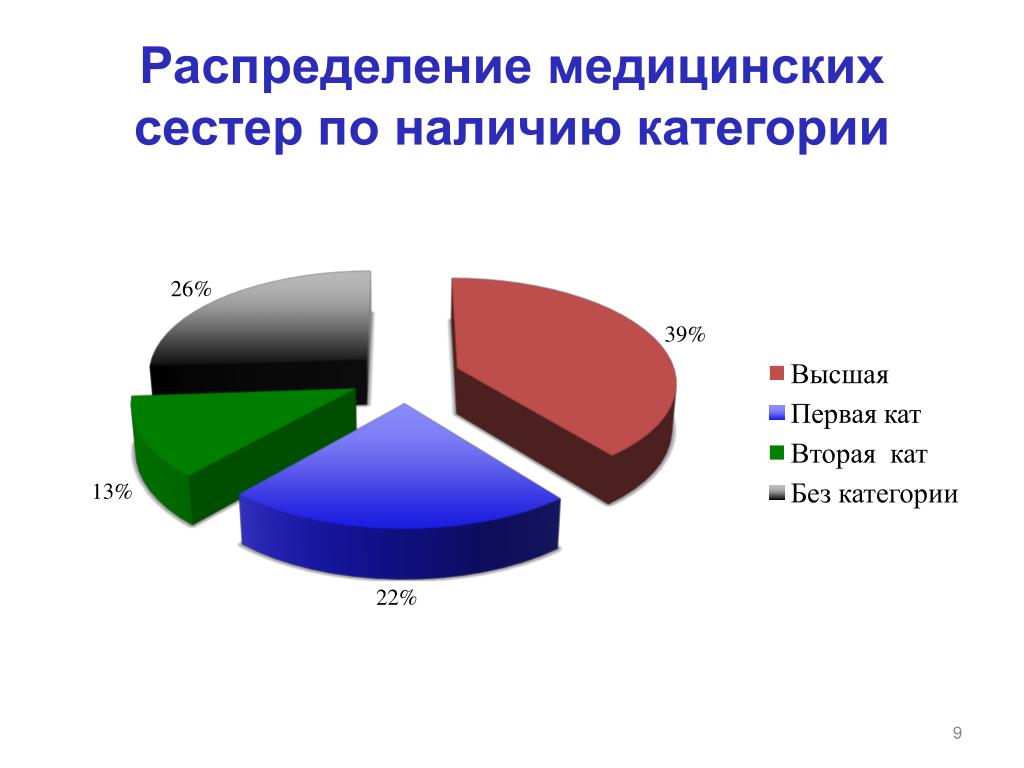 Распределение медицинских сестер по наличию категории

26%

39%

13%

22%

Высшая
Первая кат
Вторая кат
Без категории

9